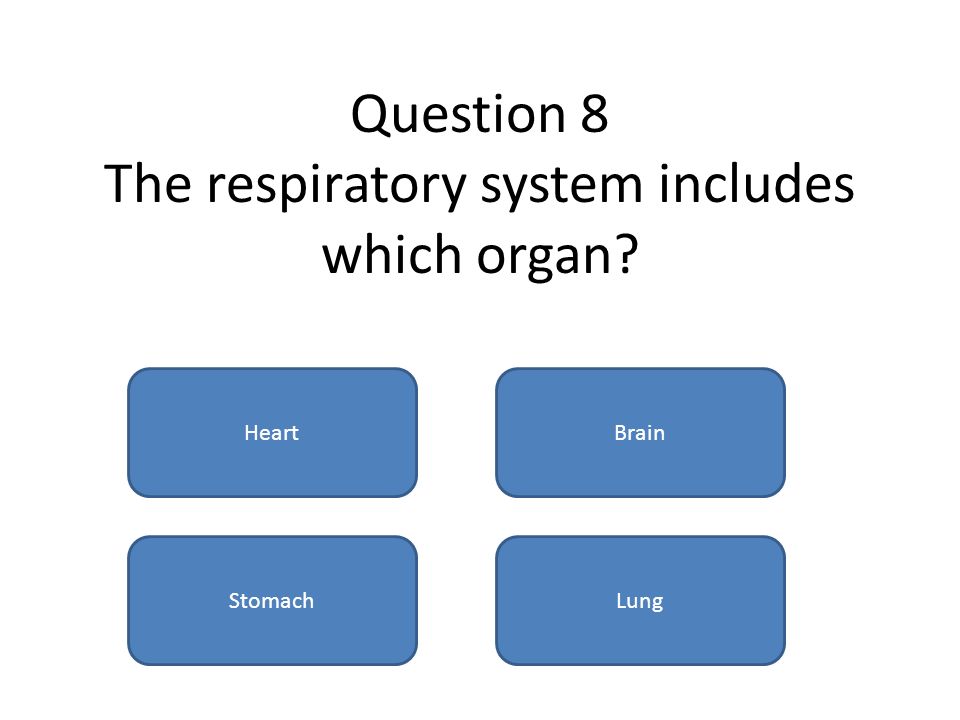 Question 8
The respiratory system includes which organ?

Heart

Brain

Stomach

Lung